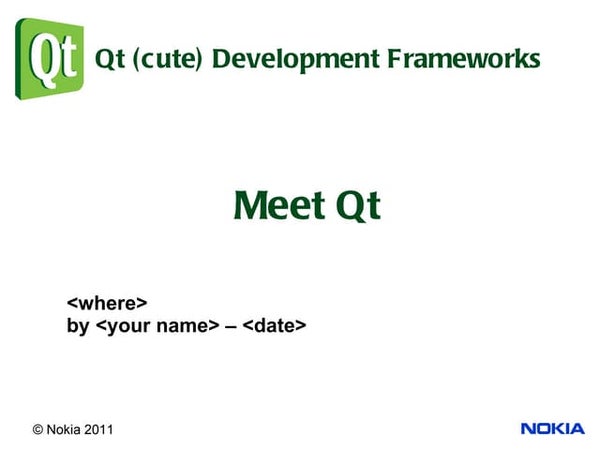 Qt

Qt (cute) Development Frameworks

Meet Qt

<where>
by <your name> – <date>

© Nokia 2011

NOKIA